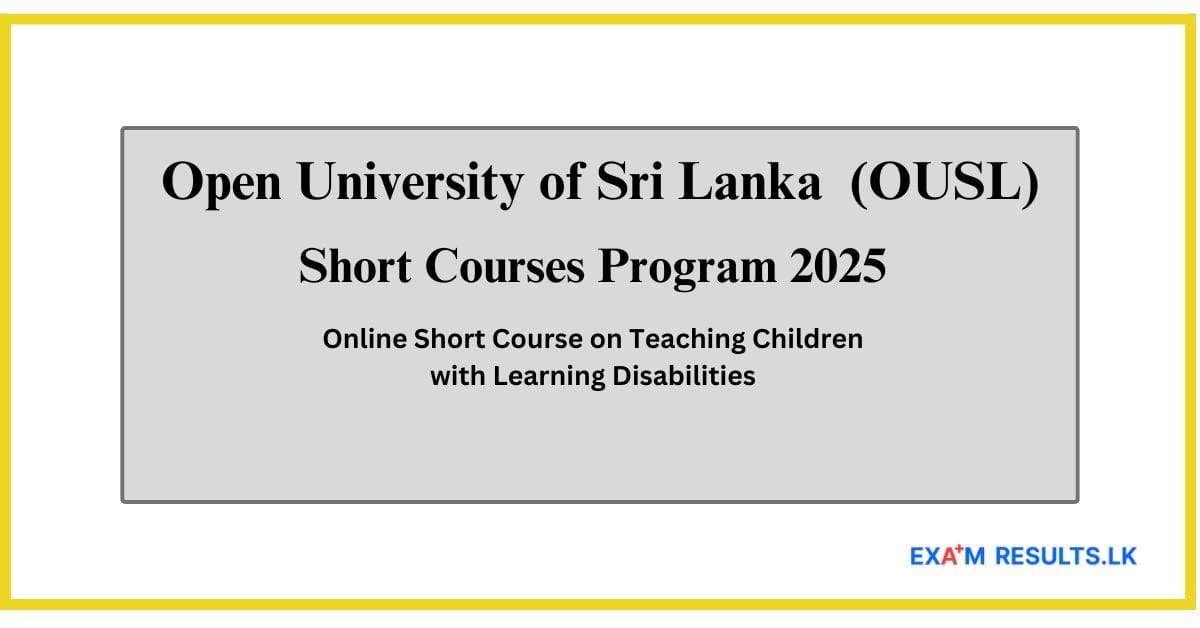 Open University of Sri Lanka (OUSL)

Short Courses Program 2025

Online Short Course on Teaching Children with Learning Disabilities

EXA+M RESULTS.LK